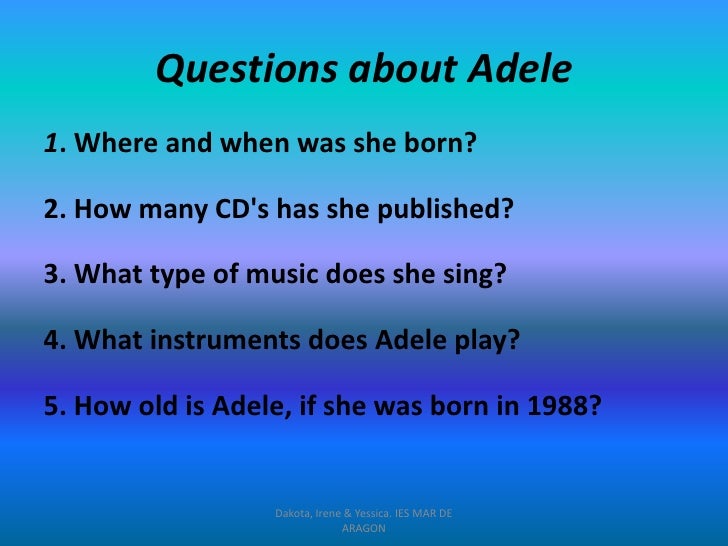 Questions about Adele

1. Where and when was she born?

2. How many CD's has she published?

3. What type of music does she sing?

4. What instruments does Adele play?

5. How old is Adele, if she was born in 1988?

Dakota, Irene & Yessica. IES MAR DE ARAGON